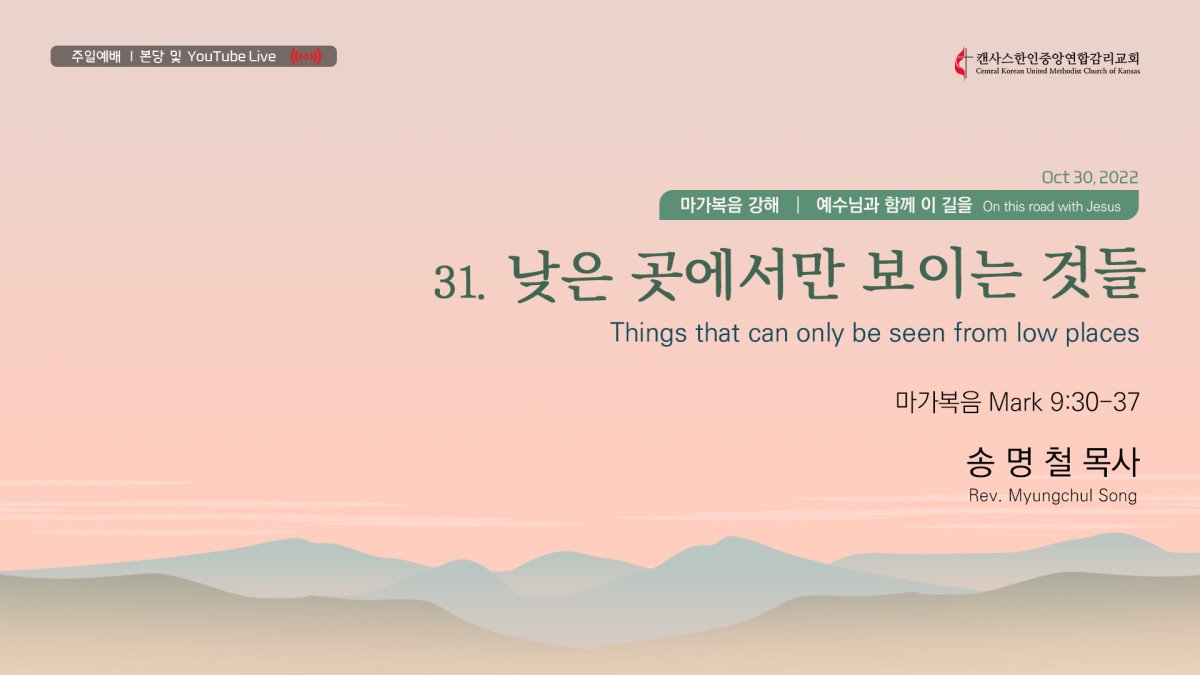 주일예배 I 본당 및 YouTube Live

캔사스한인중앙연합감리교회
Central Korean United Methodist Church of Kansas

Oct 30, 2022

마가복음 강해 | 예수님과 함께 이 길을 On this road with Jesus

31. 낮은 곳에서만 보이는 것들

Things that can only be seen from low places

마가복음 Mark 9:30-37

송 명 철 목사

Rev. Myungchul Song